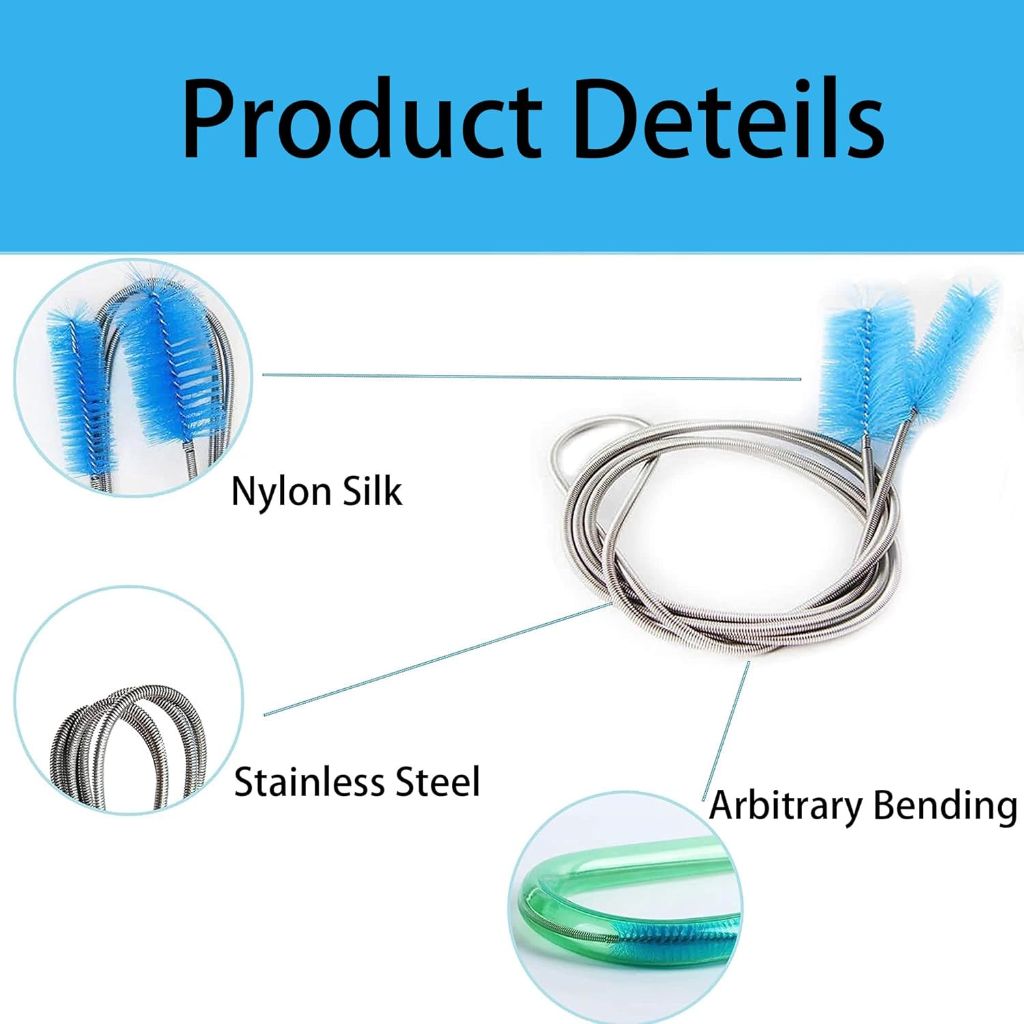 Product Deteils

Nylon Silk

Stainless Steel

Arbitrary Bending